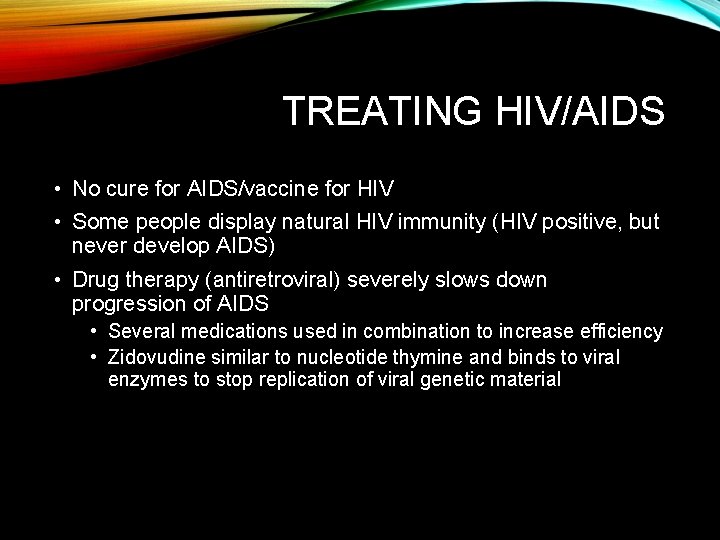 TREATING HIV/AIDS

• No cure for AIDS/vaccine for HIV
• Some people display natural HIV immunity (HIV positive, but never develop AIDS)
• Drug therapy (antiretroviral) severely slows down progression of AIDS
  • Several medications used in combination to increase efficiency
  • Zidovudine similar to nucleotide thymine and binds to viral enzymes to stop replication of viral genetic material